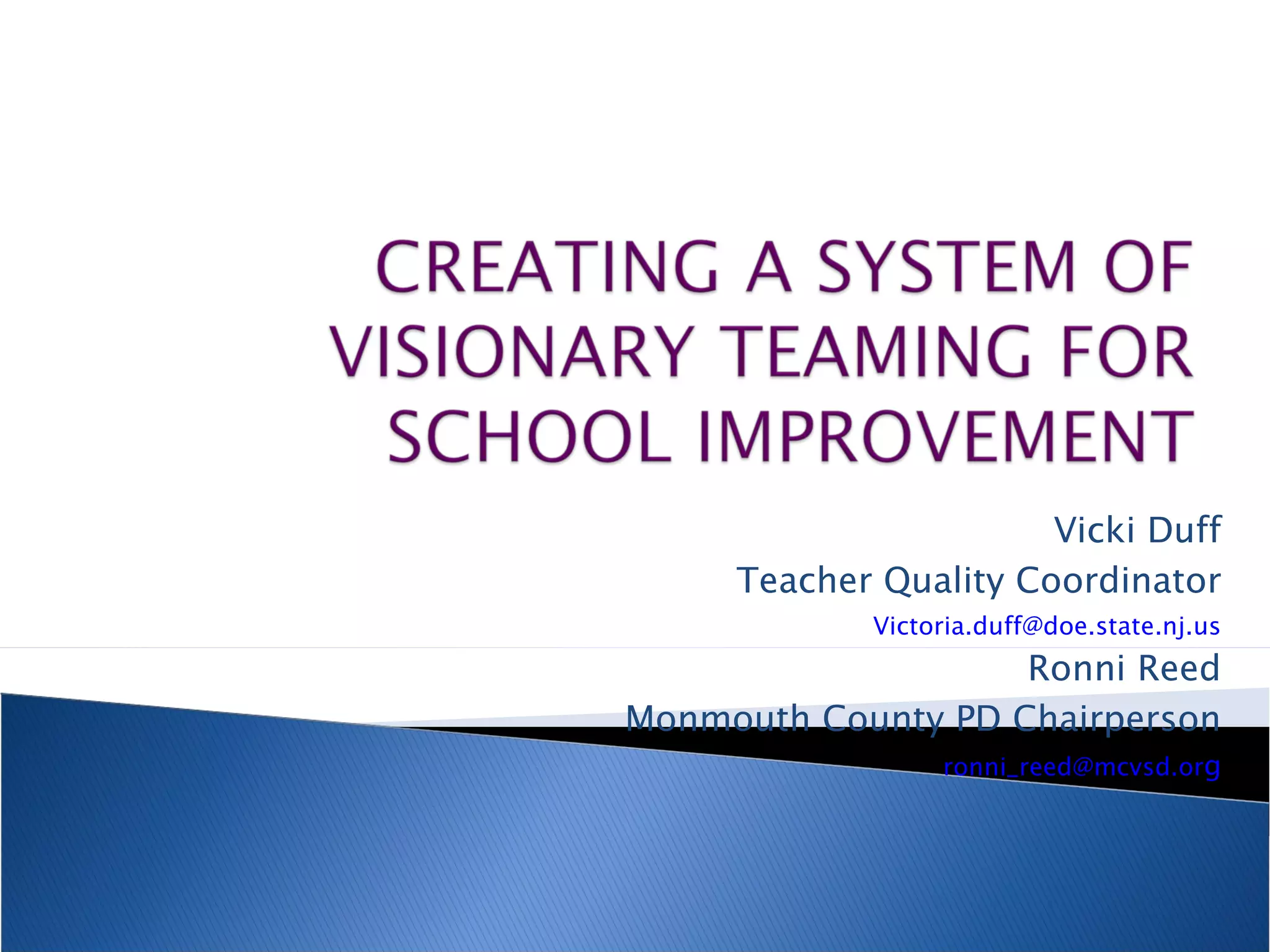 CREATING A SYSTEM OF VISIONARY TEAMING FOR SCHOOL IMPROVEMENT

Vicki Duff
Teacher Quality Coordinator
Victoria.duff@doe.state.nj.us
Ronni Reed
Monmouth County PD Chairperson
ronni_reed@mcvsd.org